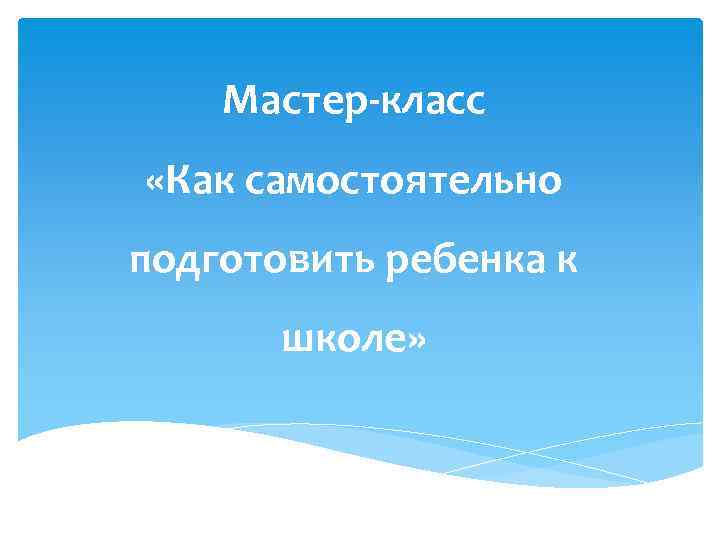 Мастер-класс

«Как самостоятельно подготовить ребенка к школе»